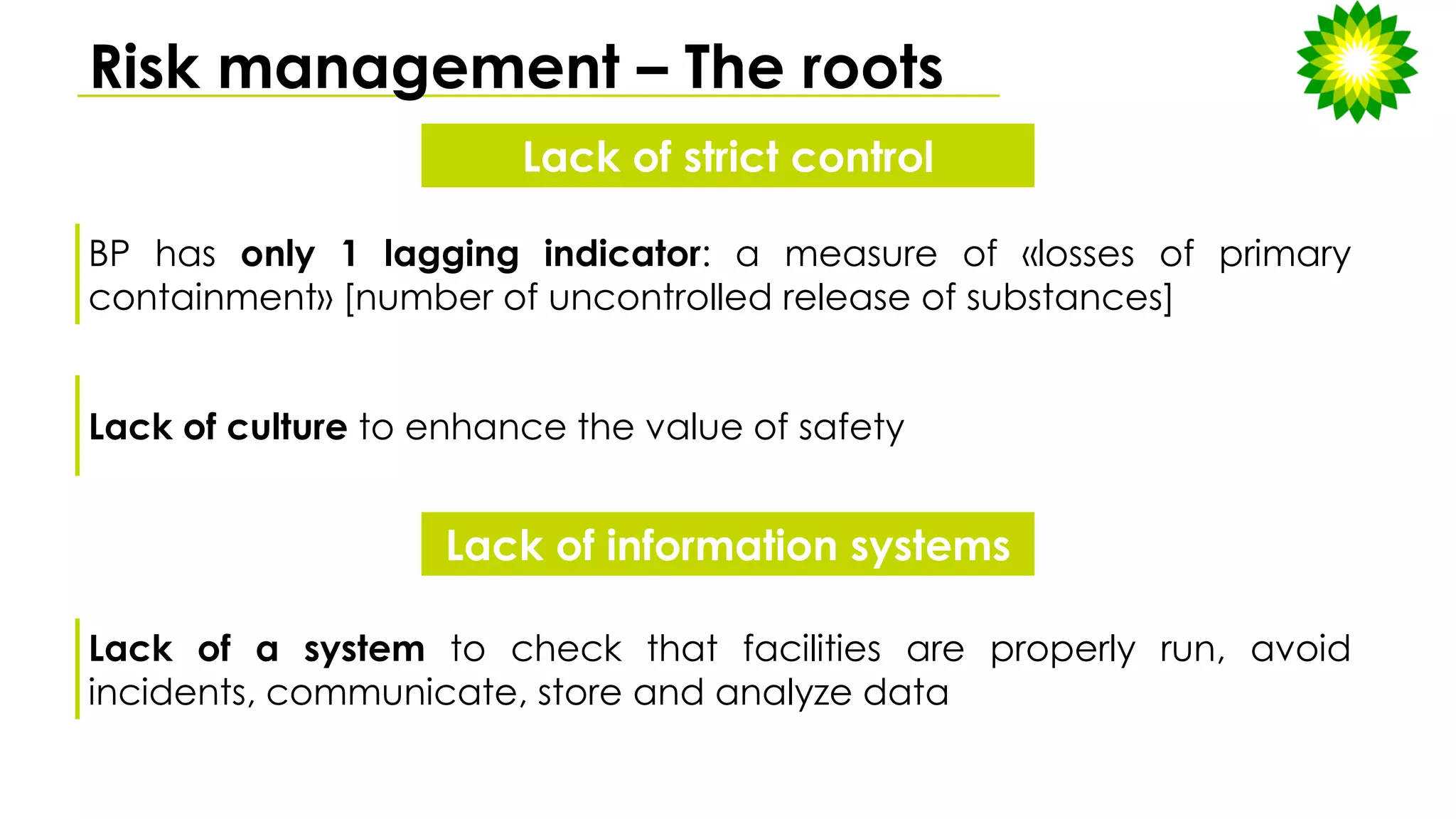 Risk management – The roots

Lack of strict control

BP has only 1 lagging indicator: a measure of «losses of primary containment» [number of uncontrolled release of substances]

Lack of culture to enhance the value of safety

Lack of information systems

Lack of a system to check that facilities are properly run, avoid incidents, communicate, store and analyze data